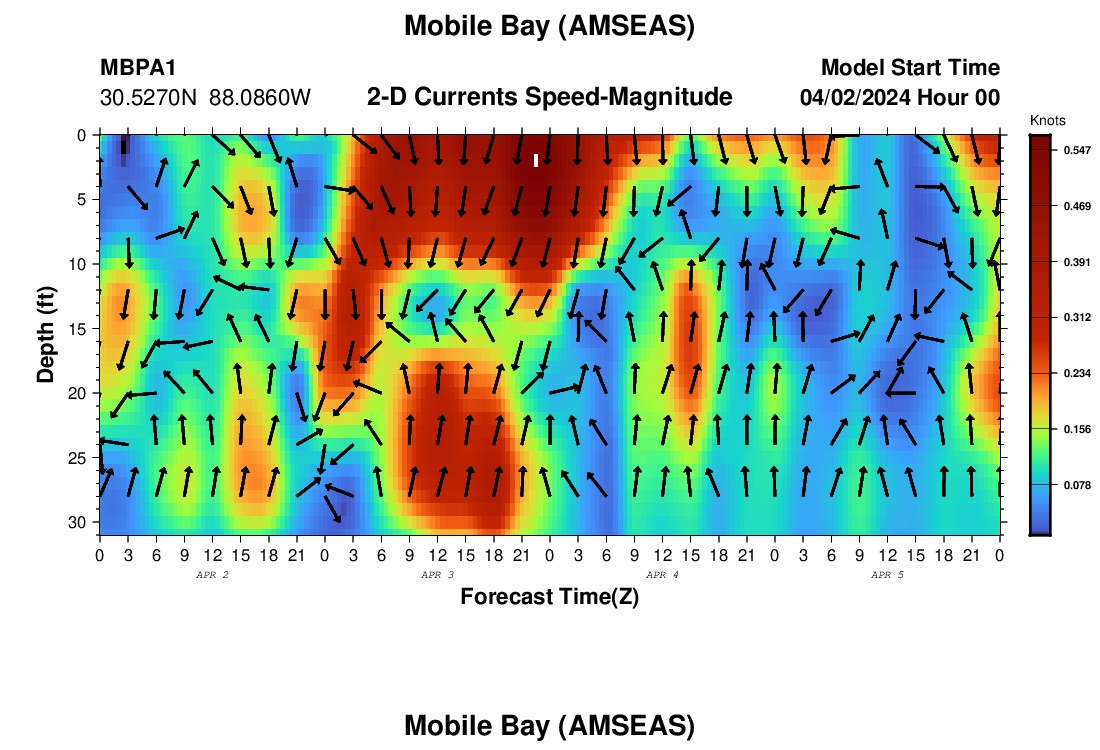 Mobile Bay (AMSEAS)

MBPA1
30.5270N 88.0860W

2-D Currents Speed-Magnitude

Model Start Time
04/02/2024 Hour 00

Knots
0.547
0.469
0.391
0.312
0.234
0.156
0.078

Depth (ft)
0
5
10
15
20
25
30

0 3 6 9 12 15 18 21 0 3 6 9 12 15 18 21 0 3 6 9 12 15 18 21 0 3 6 9 12 15 18 21 0
APR 2
APR 3
APR 4
APR 5

Forecast Time(Z)

Mobile Bay (AMSEAS)